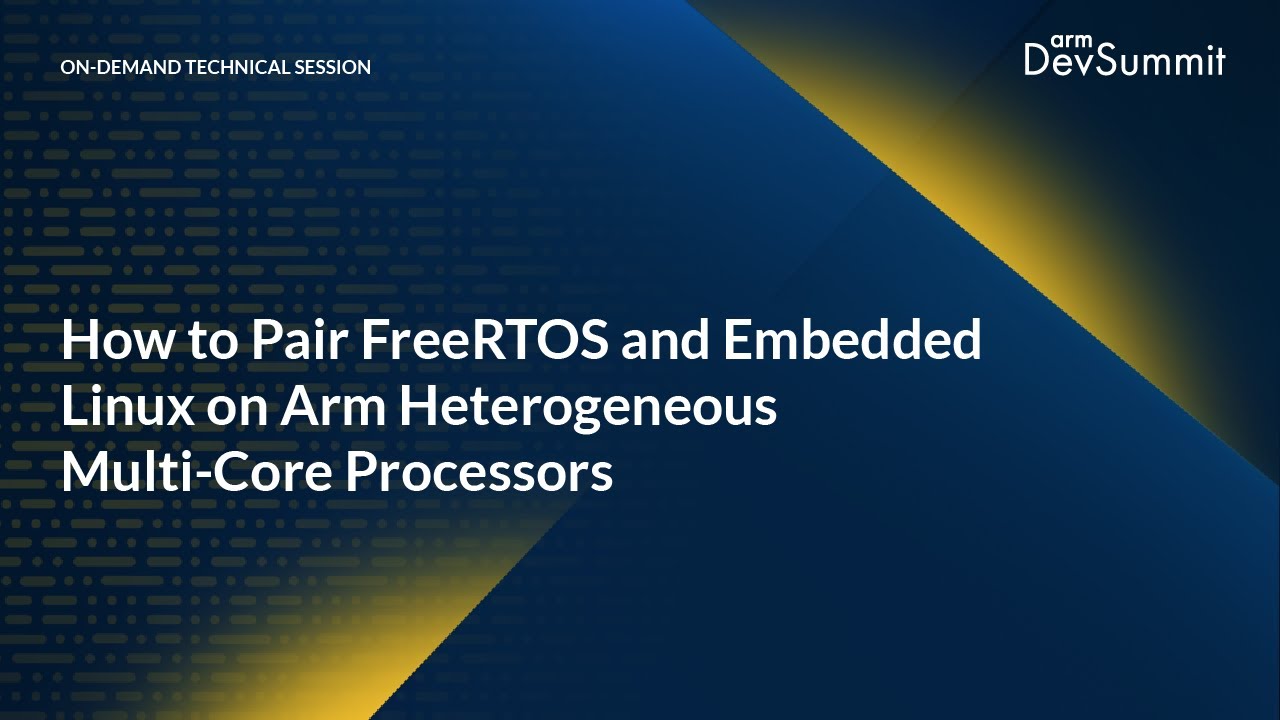 ON-DEMAND TECHNICAL SESSION

arm DevSummit

How to Pair FreeRTOS and Embedded Linux on Arm Heterogeneous Multi-Core Processors